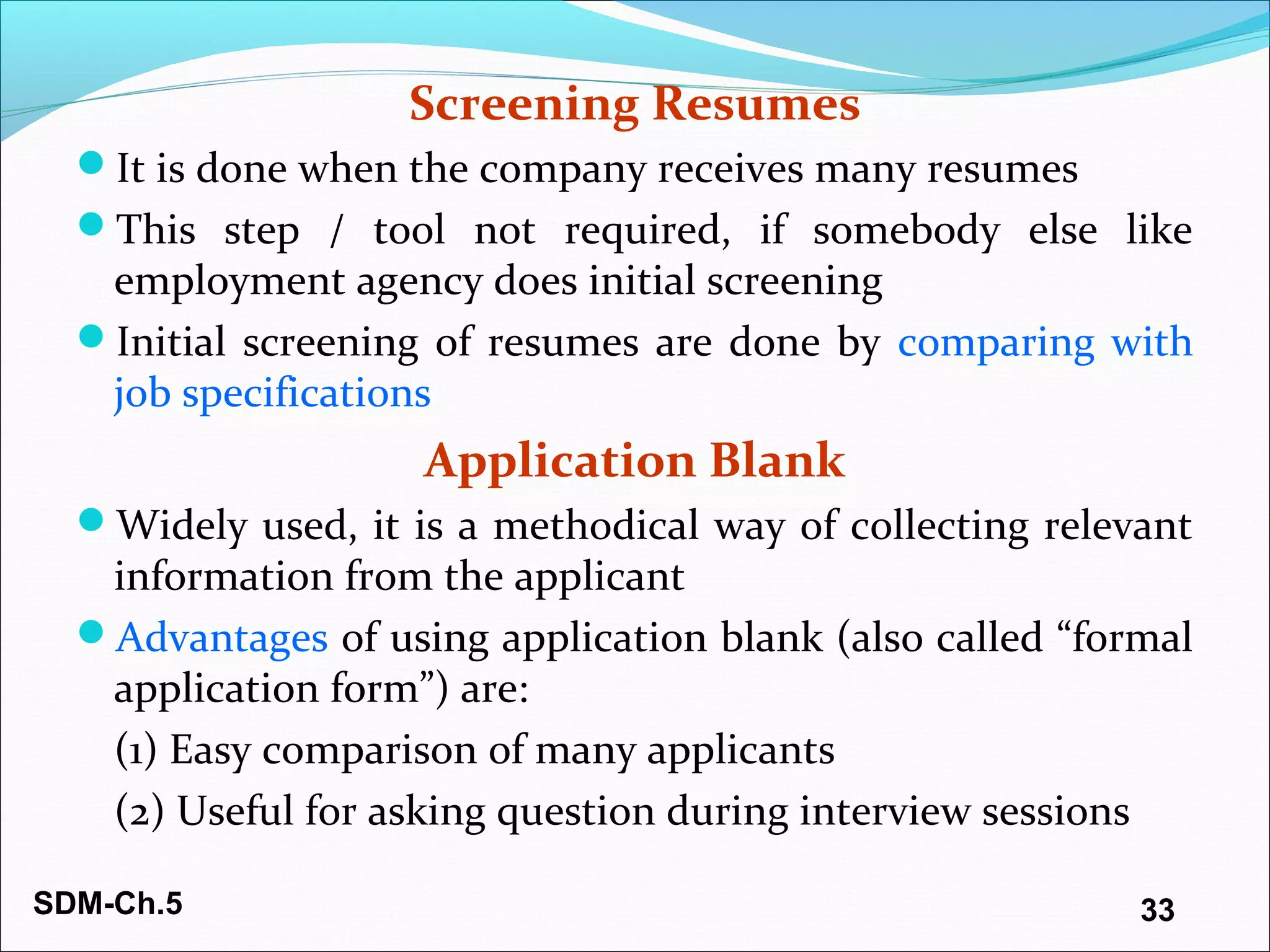 Screening Resumes

- It is done when the company receives many resumes
- This step / tool not required, if somebody else like employment agency does initial screening
- Initial screening of resumes are done by comparing with job specifications

Application Blank

- Widely used, it is a methodical way of collecting relevant information from the applicant
- Advantages of using application blank (also called “formal application form”) are:

(1) Easy comparison of many applicants

(2) Useful for asking question during interview sessions

SDM-Ch.5

33